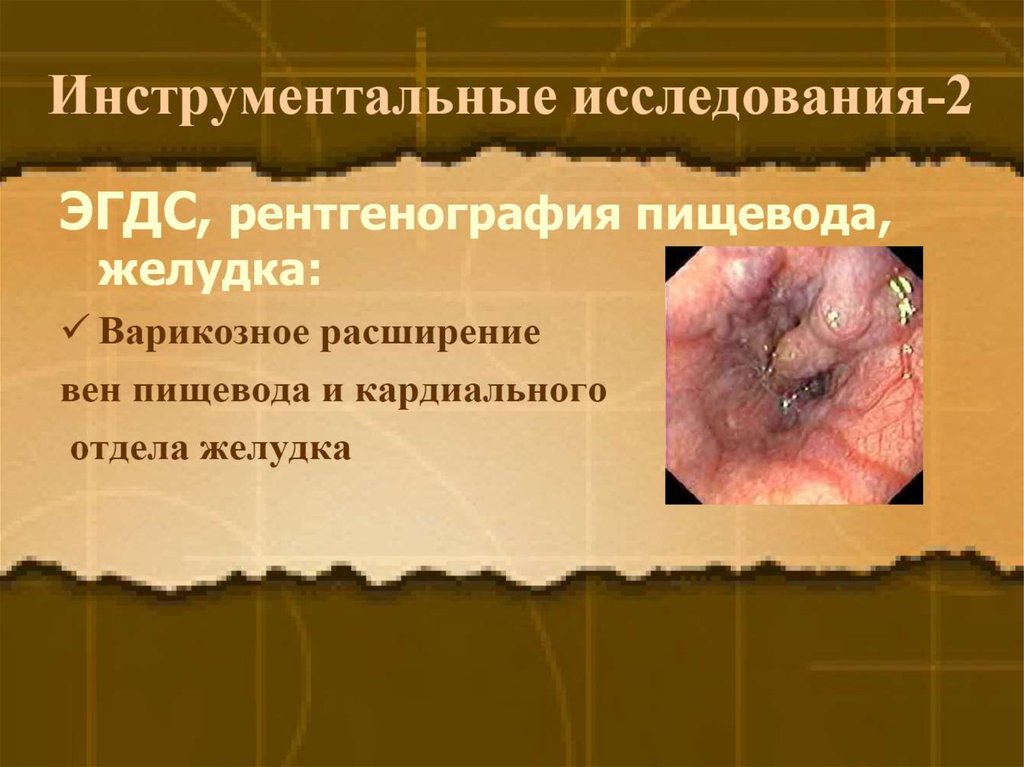 Инструментальные исследования-2

ЭГДС, рентгенография пищевода, желудка:

✓ Варикозное расширение вен пищевода и кардиального отдела желудка